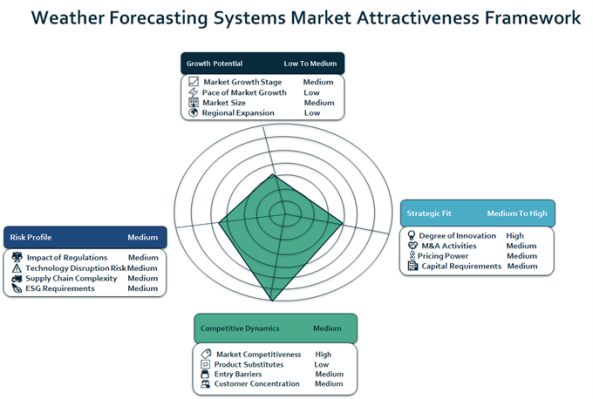 Weather Forecasting Systems Market Attractiveness Framework

Growth Potential Low To Medium

Market Growth Stage Medium
Pace of Market Growth Low
Market Size Medium
Regional Expansion Low

Risk Profile Medium

Impact of Regulations Medium
Technology Disruption Risk Medium
Supply Chain Complexity Medium
ESG Requirements Medium

Strategic Fit Medium To High

Degree of Innovation High
M&A Activities Medium
Pricing Power Medium
Capital Requirements Medium

Competitive Dynamics Medium

Market Competitiveness High
Product Substitutes Low
Entry Barriers Medium
Customer Concentration Medium